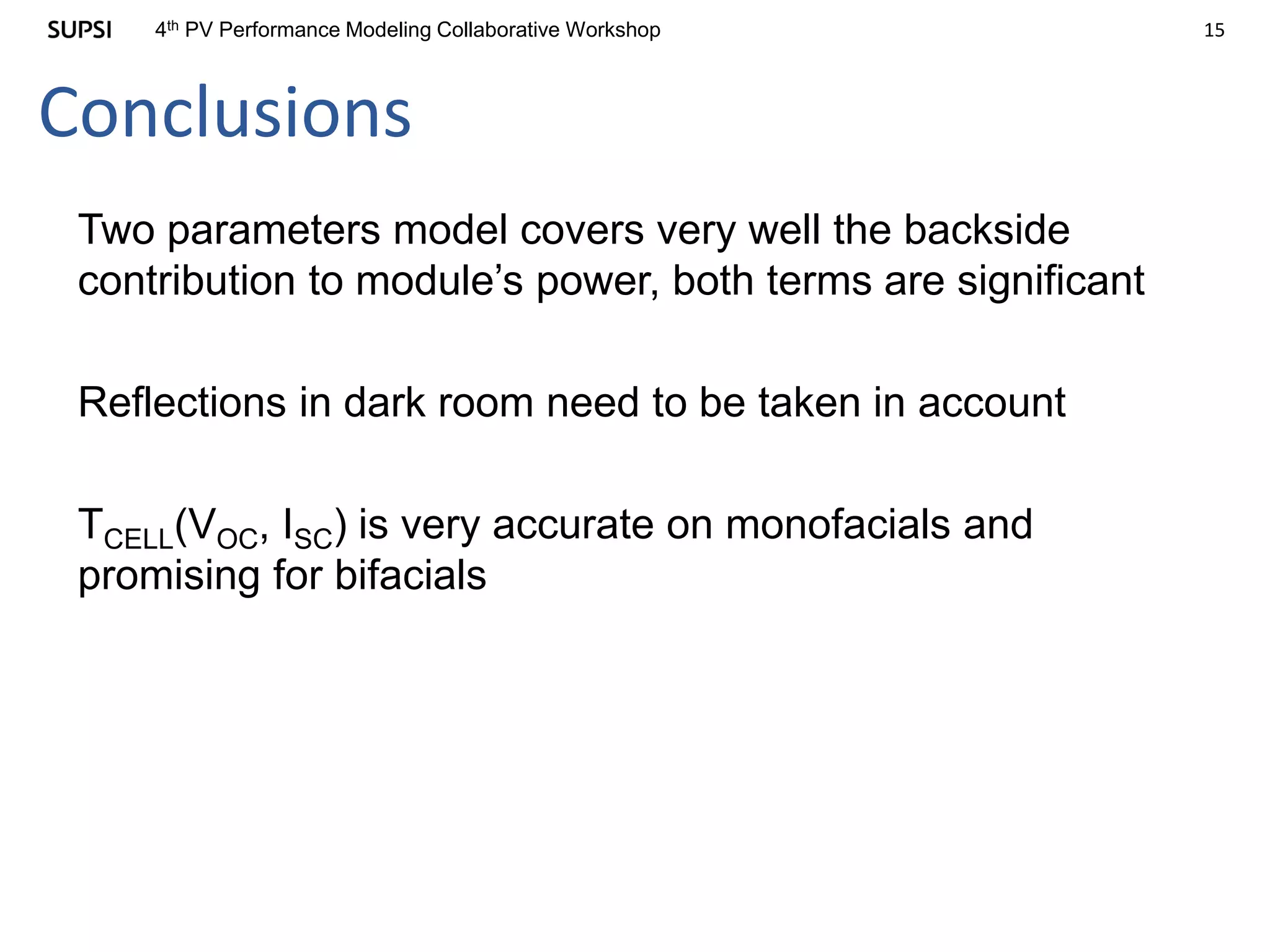 SUPSI 4$^{th}$ PV Performance Modeling Collaborative Workshop 15

Conclusions

Two parameters model covers very well the backside contribution to module’s power, both terms are significant

Reflections in dark room need to be taken in account

$T_{CELL}(V_{OC}, I_{SC})$ is very accurate on monofacials and promising for bifacials